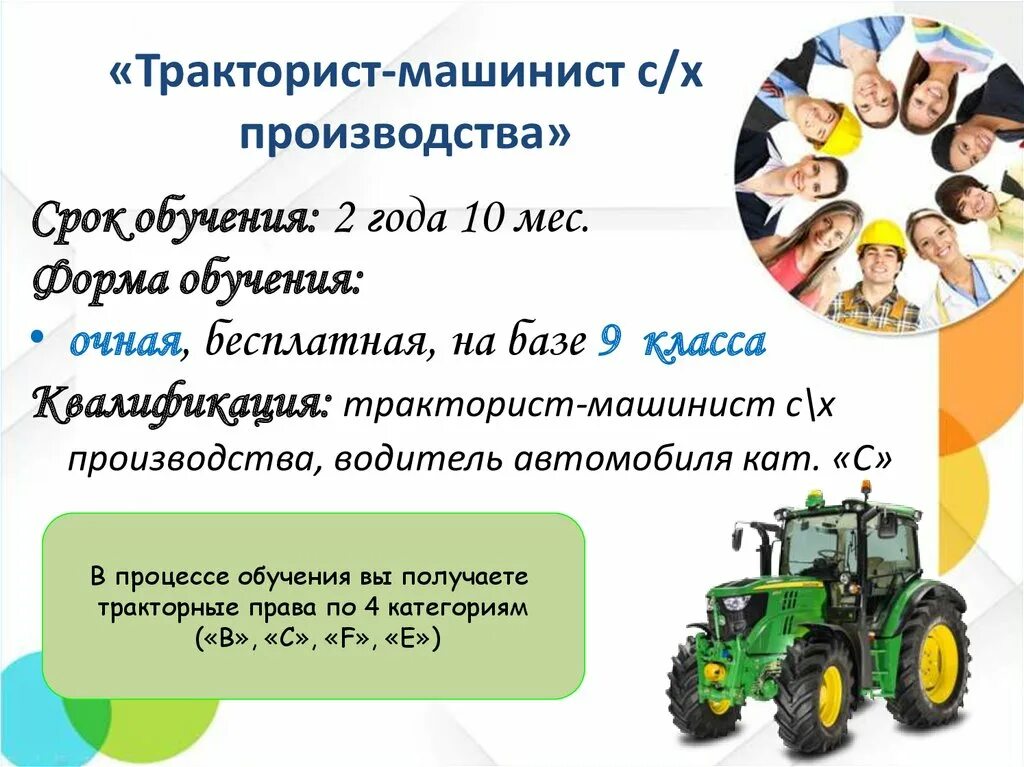 «Тракторист-машинист с/х производства»

Срок обучения: 2 года 10 мес.
Форма обучения:
• очная, бесплатная, на базе 9 класса
Квалификация: тракторист-машинист с\х производства, водитель автомобиля кат. «С»

В процессе обучения вы получаете тракторные права по 4 категориям («В», «С», «F», «Е»)